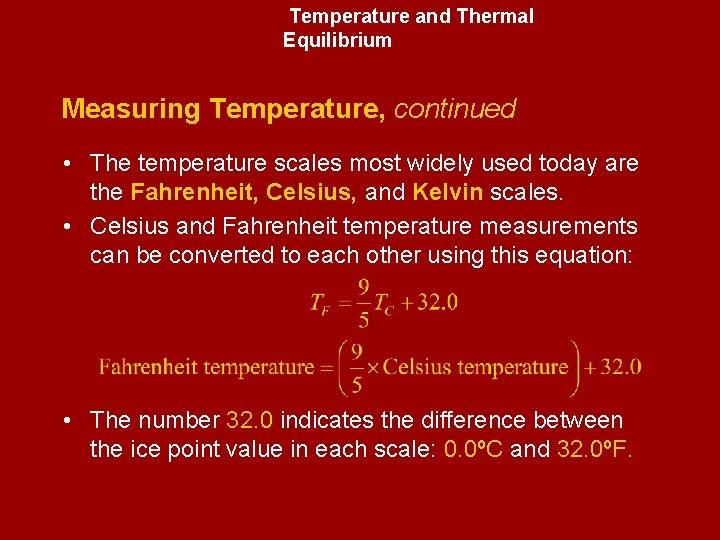 Temperature and Thermal Equilibrium

Measuring Temperature, continued

• The temperature scales most widely used today are the Fahrenheit, Celsius, and Kelvin scales.

• Celsius and Fahrenheit temperature measurements can be converted to each other using this equation:

$T_F = \frac{9}{5}T_C + 32.0$

$\text{Fahrenheit temperature} = \left(\frac{9}{5} \times \text{Celsius temperature}\right) + 32.0$

• The number 32.0 indicates the difference between the ice point value in each scale: 0.0ºC and 32.0ºF.